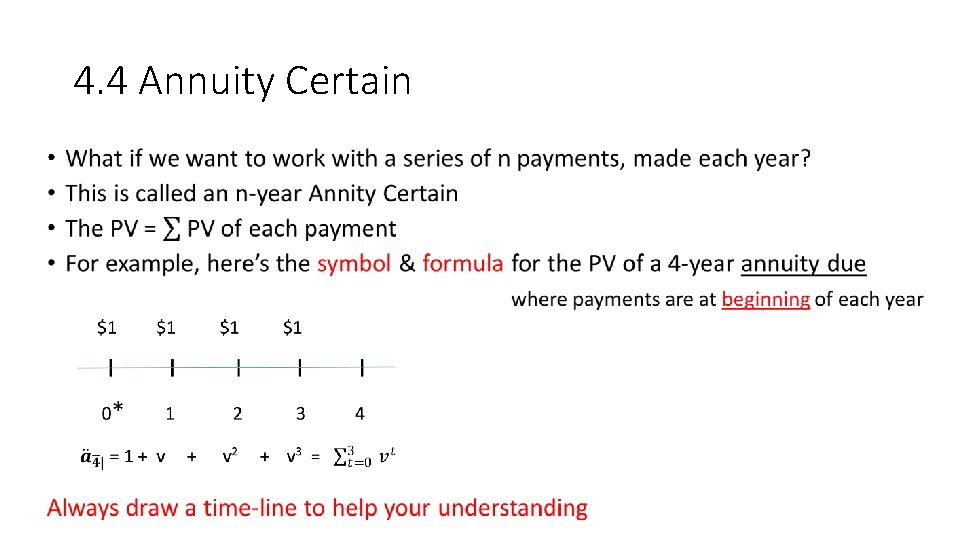 4.4 Annuity Certain

• What if we want to work with a series of n payments, made each year?
• This is called an n-year Annity Certain
• The PV = $\sum$ PV of each payment
• For example, here's the symbol & formula for the PV of a 4-year annuity due

where payments are at beginning of each year

\$1 \$1 \$1 \$1

0* 1 2 3 4

$\ddot{a}_{\overline{4}|} = 1 + v + v^2 + v^3 = \sum_{t=0}^{3} v^t$

Always draw a time-line to help your understanding